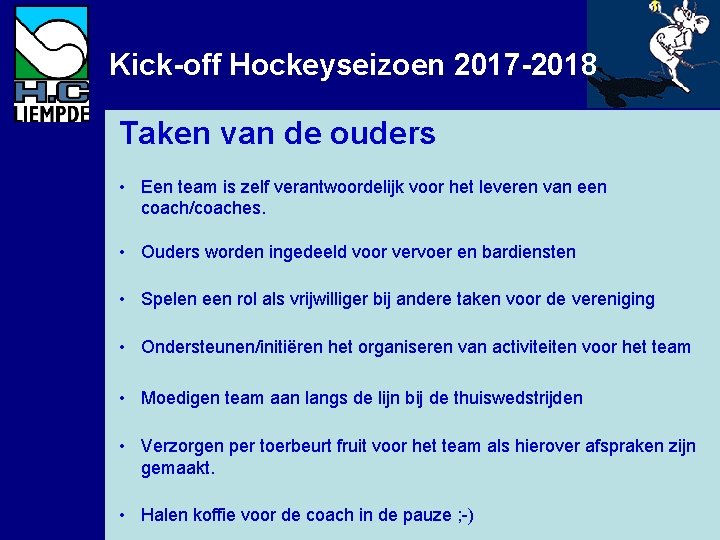 H.C LIEMPDE

Kick-off Hockeyseizoen 2017-2018

Taken van de ouders

• Een team is zelf verantwoordelijk voor het leveren van een coach/coaches.

• Ouders worden ingedeeld voor vervoer en bardiensten

• Spelen een rol als vrijwilliger bij andere taken voor de vereniging

• Ondersteunen/initiëren het organiseren van activiteiten voor het team

• Moedigen team aan langs de lijn bij de thuiswedstrijden

• Verzorgen per toerbeurt fruit voor het team als hierover afspraken zijn gemaakt.

• Halen koffie voor de coach in de pauze ;-)